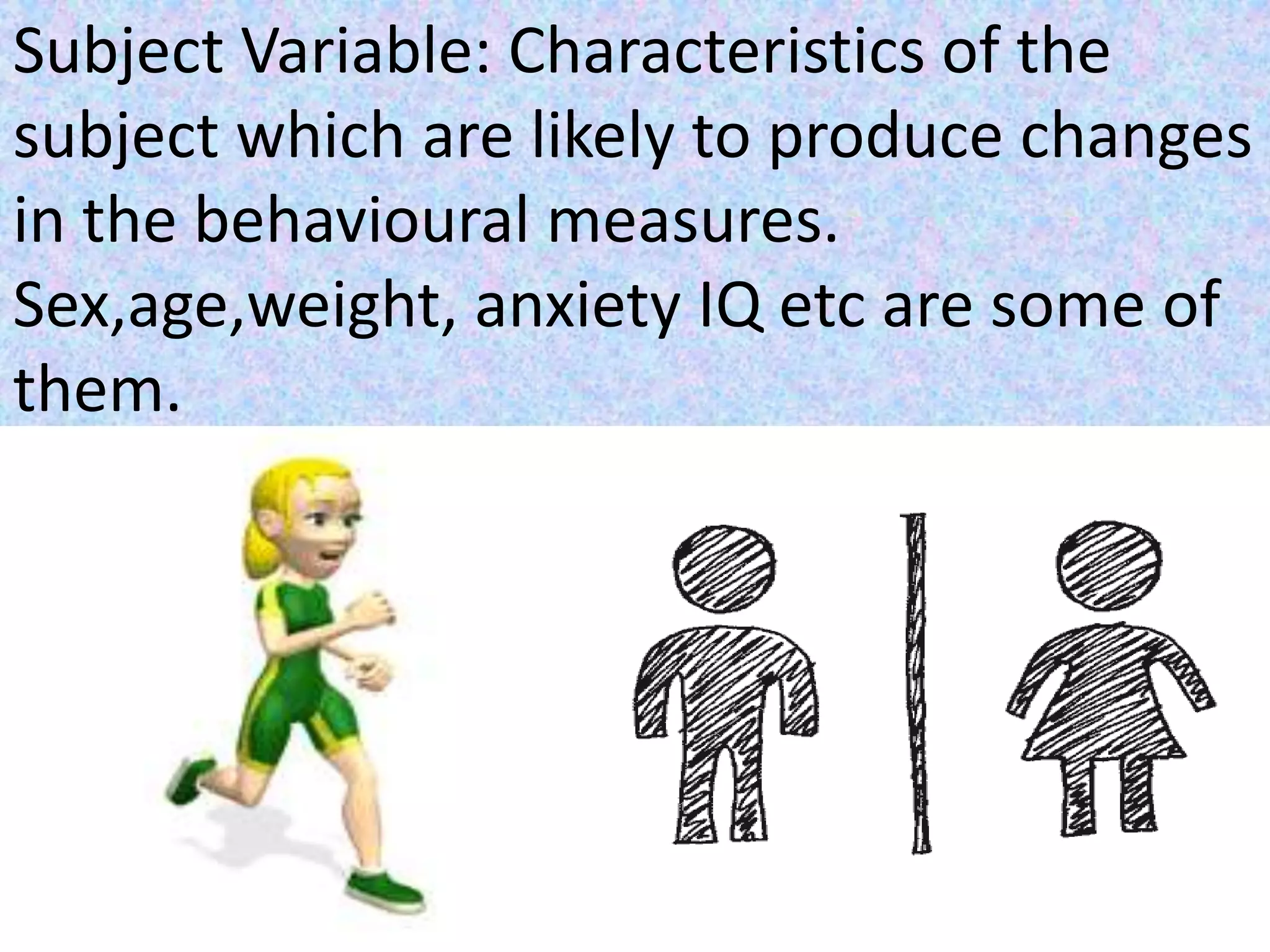 Subject Variable: Characteristics of the subject which are likely to produce changes in the behavioural measures.
Sex,age,weight, anxiety IQ etc are some of them.